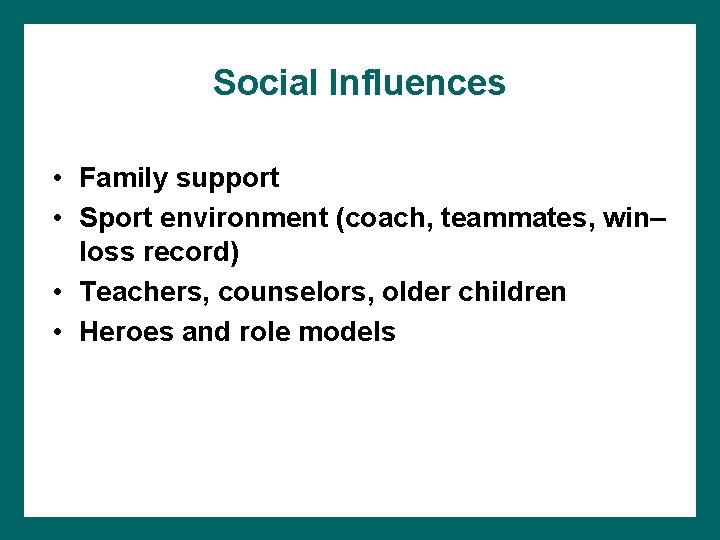 Social Influences

• Family support
• Sport environment (coach, teammates, win–loss record)
• Teachers, counselors, older children
• Heroes and role models